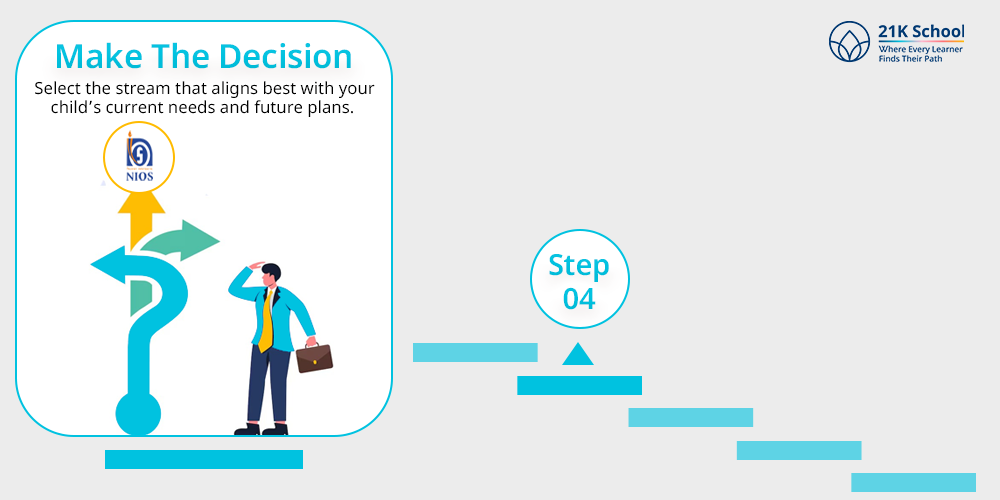 Make The Decision

Select the stream that aligns best with your child's current needs and future plans.

NIOS

Step 04

21K School
Where Every Learner Finds Their Path